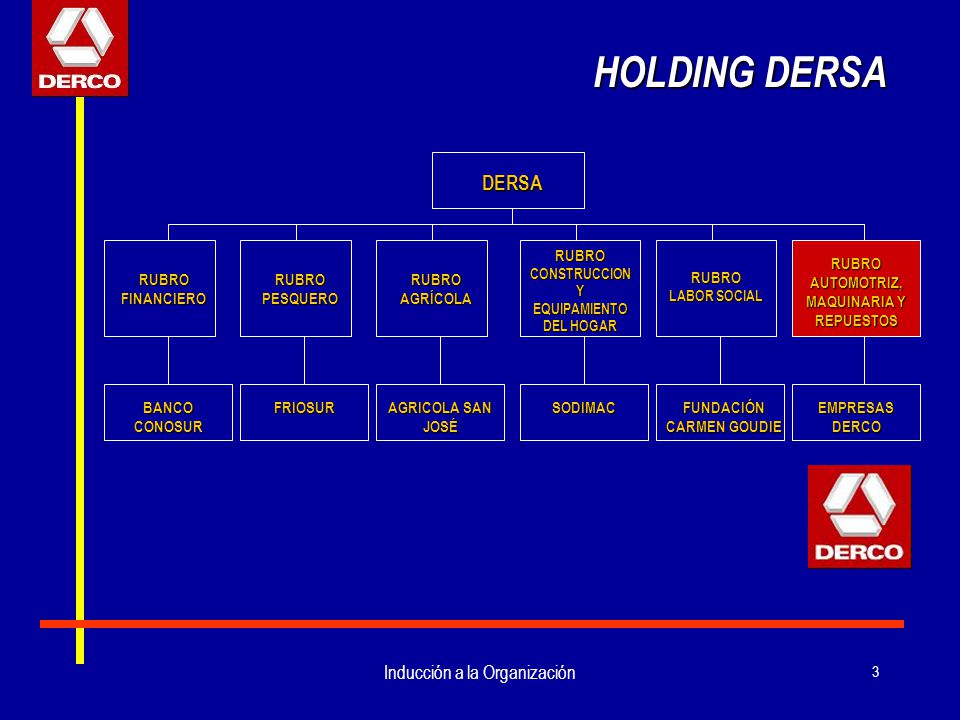 DERCO

HOLDING DERSA

DERSA

RUBRO FINANCIERO

RUBRO PESQUERO

RUBRO AGRÍCOLA

RUBRO CONSTRUCCION Y EQUIPAMIENTO DEL HOGAR

RUBRO LABOR SOCIAL

RUBRO AUTOMOTRIZ, MAQUINARIA Y REPUESTOS

BANCO CONOSUR

FRIOSUR

AGRICOLA SAN JOSÉ

SODIMAC

FUNDACIÓN CARMEN GOUDIE

EMPRESAS DERCO

DERCO

Inducción a la Organización

3